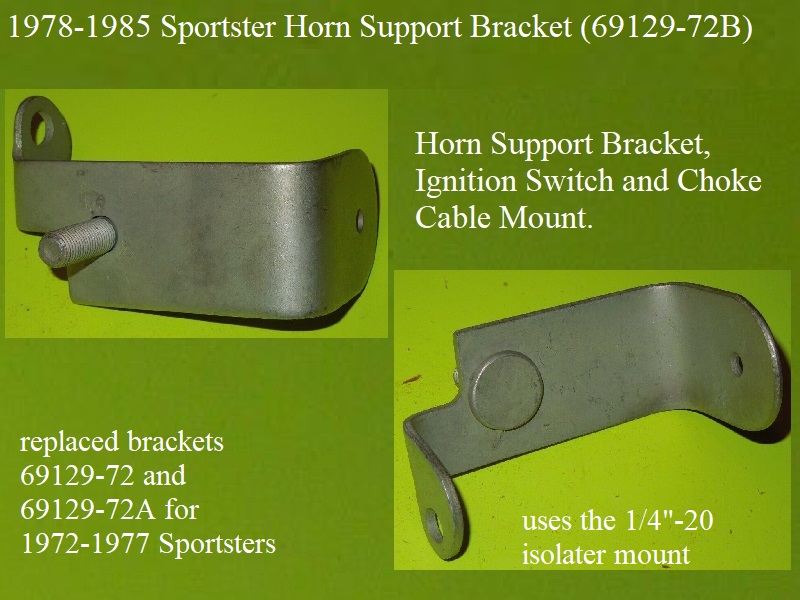 1978-1985 Sportster Horn Support Bracket (69129-72B)

Horn Support Bracket, Ignition Switch and Choke Cable Mount.

replaced brackets 69129-72 and 69129-72A for 1972-1977 Sportsters

uses the 1/4"-20 isolater mount